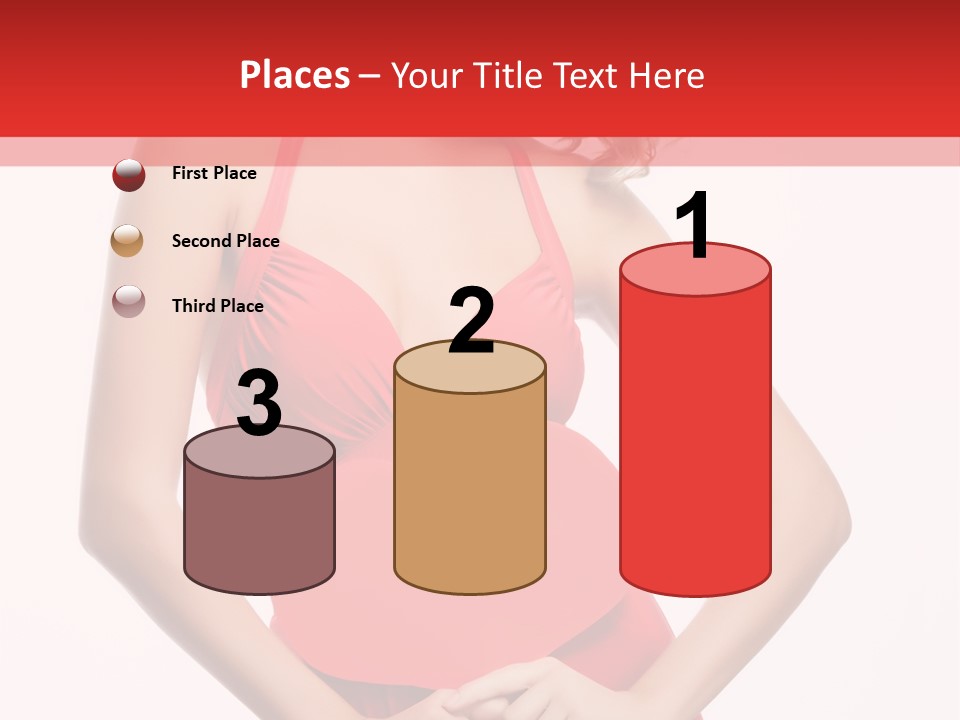 Places – Your Title Text Here

First Place

Second Place

Third Place

3

2

1